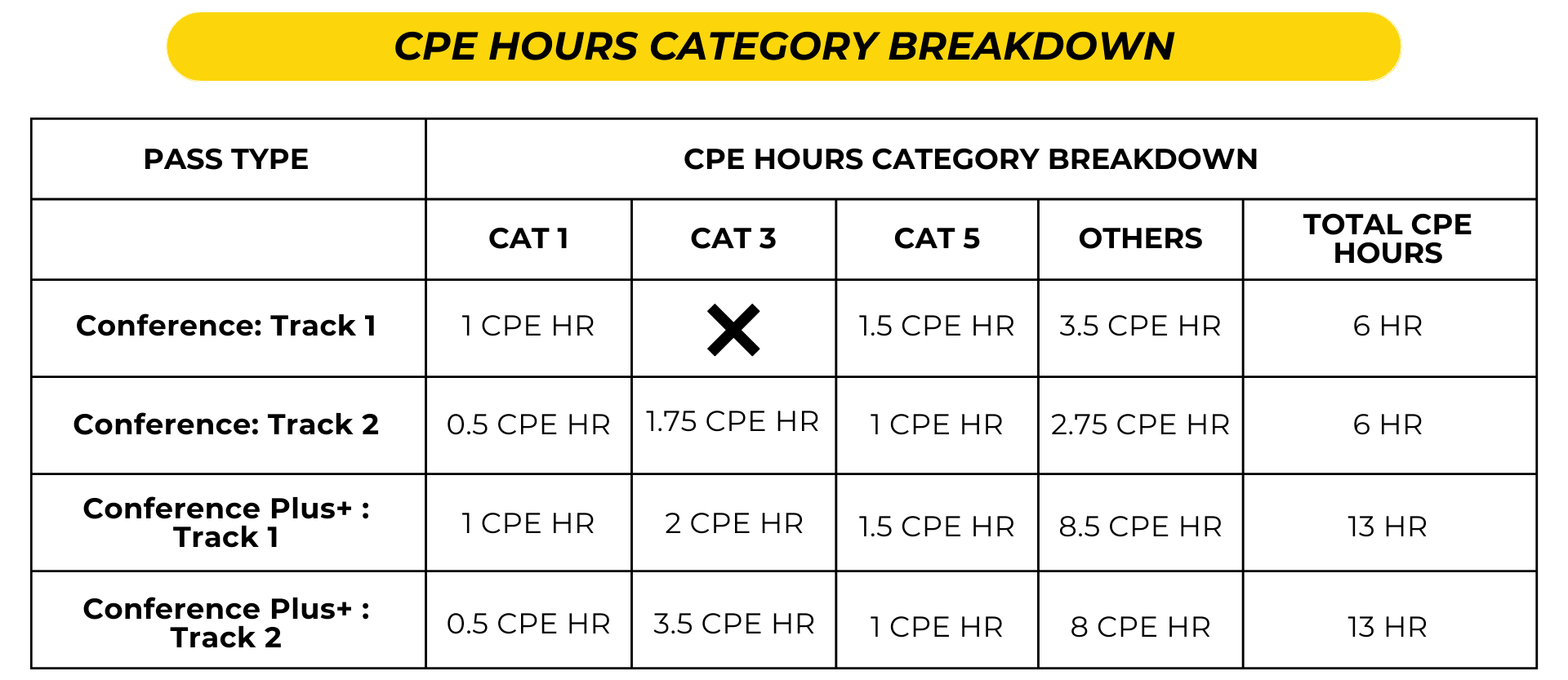 CPE HOURS CATEGORY BREAKDOWN

| PASS TYPE | CPE HOURS CATEGORY BREAKDOWN | | | | |
|---|---|---|---|---|---|
| | CAT 1 | CAT 3 | CAT 5 | OTHERS | TOTAL CPE HOURS |
| Conference: Track 1 | 1 CPE HR | ✕ | 1.5 CPE HR | 3.5 CPE HR | 6 HR |
| Conference: Track 2 | 0.5 CPE HR | 1.75 CPE HR | 1 CPE HR | 2.75 CPE HR | 6 HR |
| Conference Plus+ : Track 1 | 1 CPE HR | 2 CPE HR | 1.5 CPE HR | 8.5 CPE HR | 13 HR |
| Conference Plus+ : Track 2 | 0.5 CPE HR | 3.5 CPE HR | 1 CPE HR | 8 CPE HR | 13 HR |